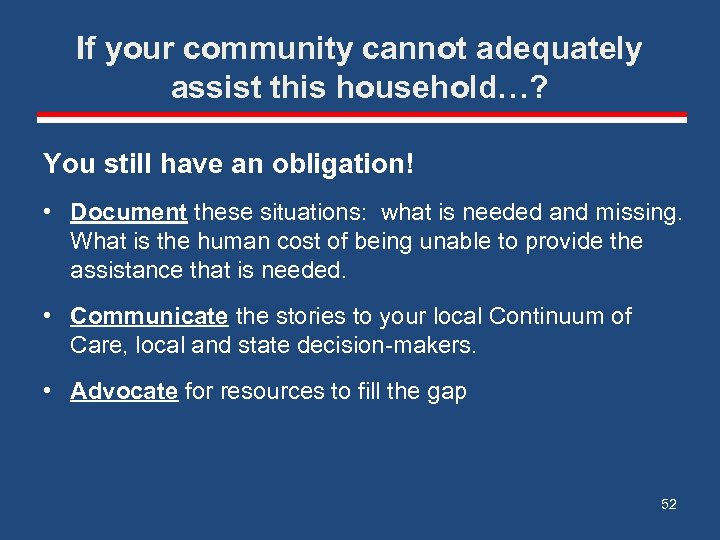 If your community cannot adequately assist this household…?

You still have an obligation!

• Document these situations: what is needed and missing. What is the human cost of being unable to provide the assistance that is needed.

• Communicate the stories to your local Continuum of Care, local and state decision-makers.

• Advocate for resources to fill the gap

52